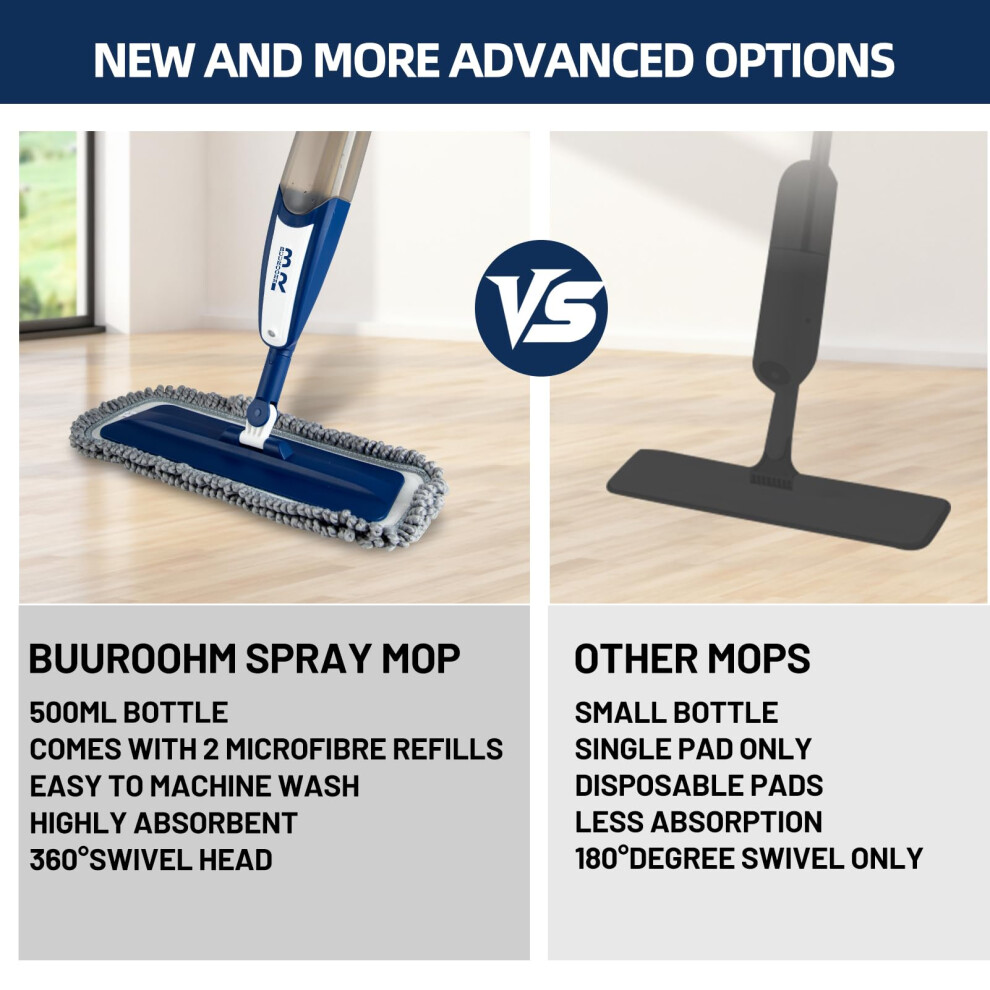 NEW AND MORE ADVANCED OPTIONS

VS

BUUROOHM SPRAY MOP

500ML BOTTLE
COMES WITH 2 MICROFIBRE REFILLS
EASY TO MACHINE WASH
HIGHLY ABSORBENT
360°SWIVEL HEAD

OTHER MOPS

SMALL BOTTLE
SINGLE PAD ONLY
DISPOSABLE PADS
LESS ABSORPTION
180°DEGREE SWIVEL ONLY